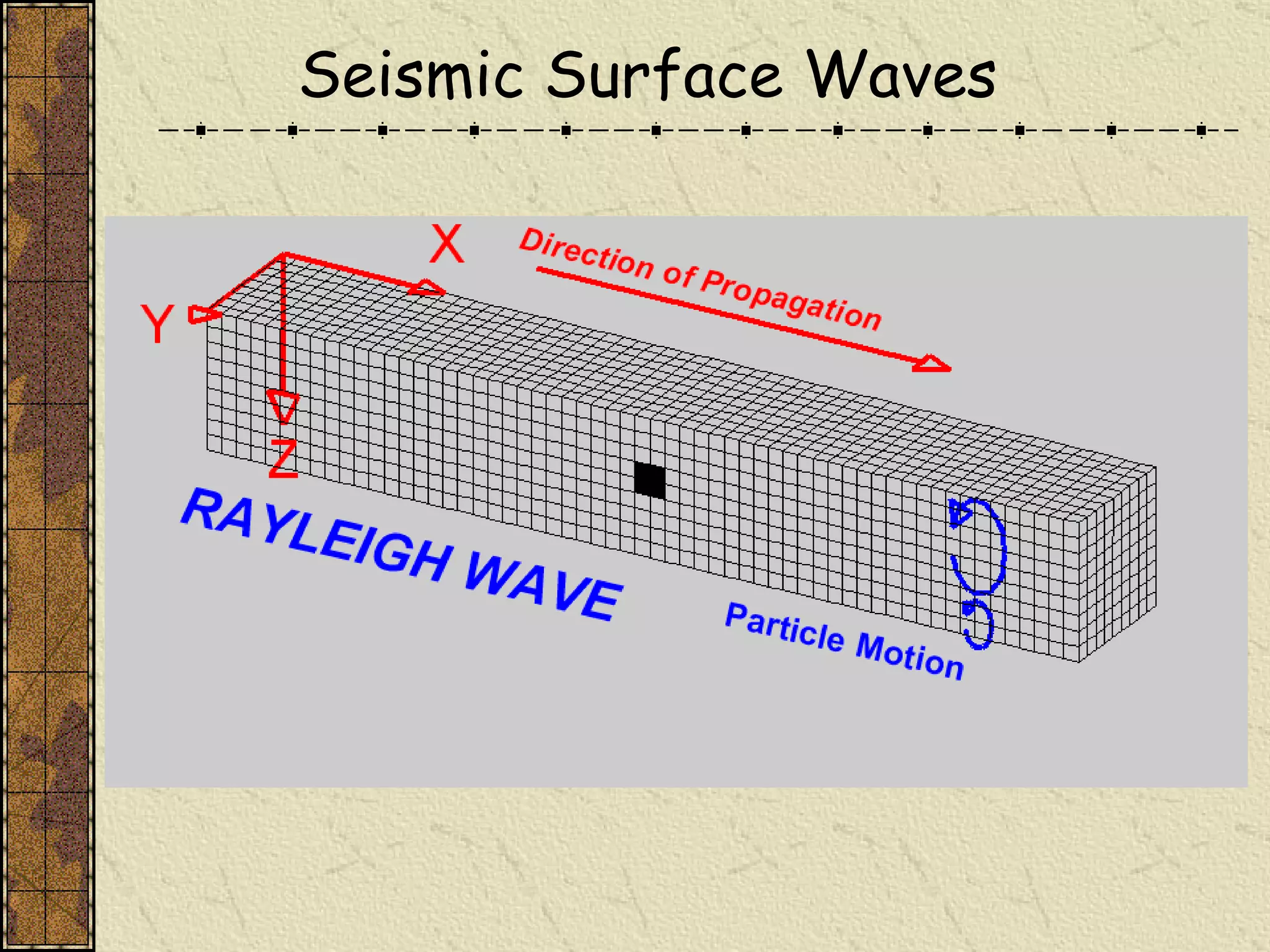 Seismic Surface Waves

X

Direction of Propagation

Y

Z

RAYLEIGH WAVE

Particle Motion